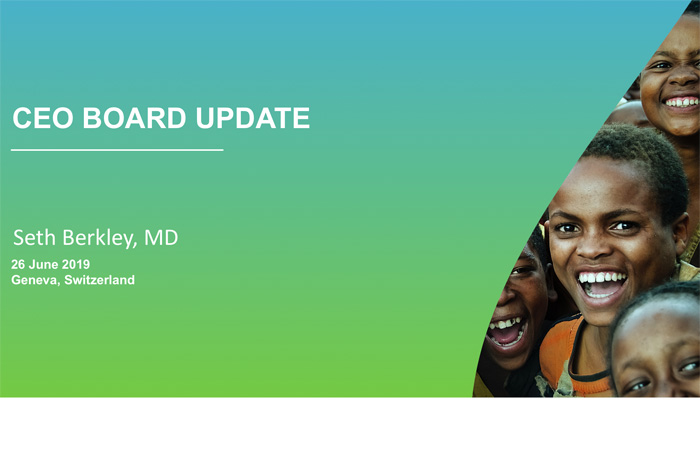 CEO BOARD UPDATE

Seth Berkley, MD
26 June 2019
Geneva, Switzerland